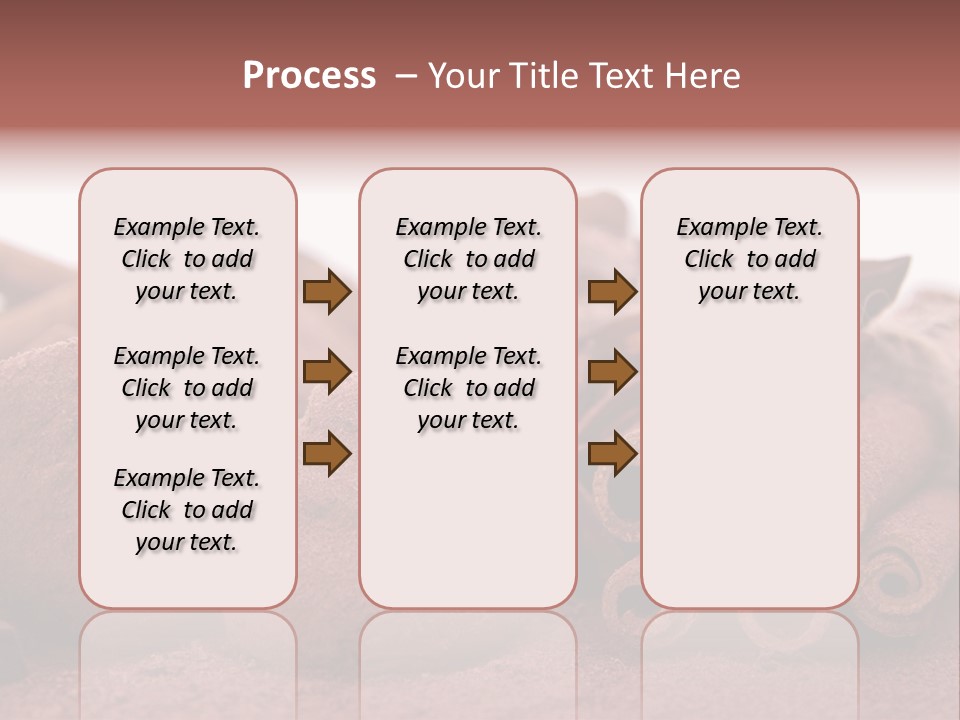 Process – Your Title Text Here

Example Text. Click to add your text.

Example Text. Click to add your text.

Example Text. Click to add your text.

Example Text. Click to add your text.

Example Text. Click to add your text.

Example Text. Click to add your text.